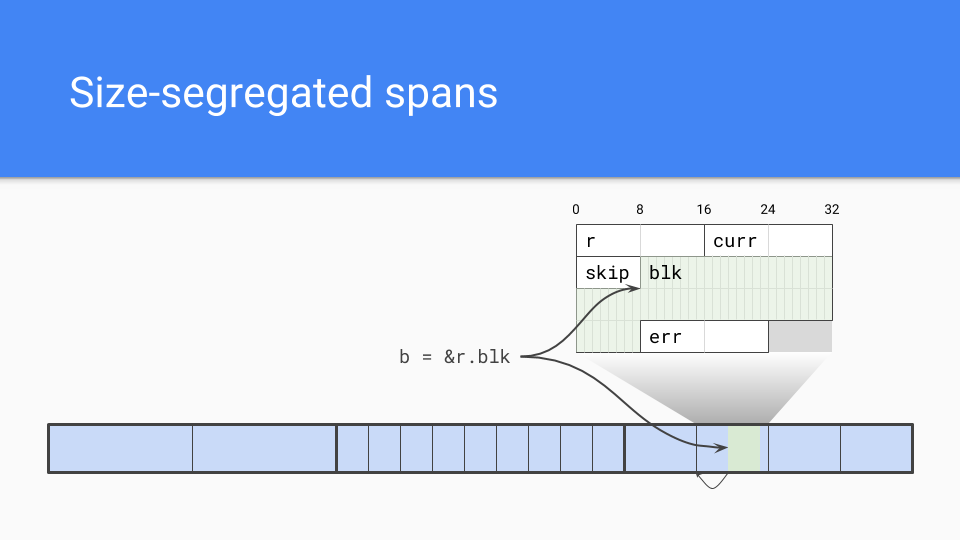 Size-segregated spans

0 8 16 24 32

r

curr

skip

blk

err

b = &r.blk